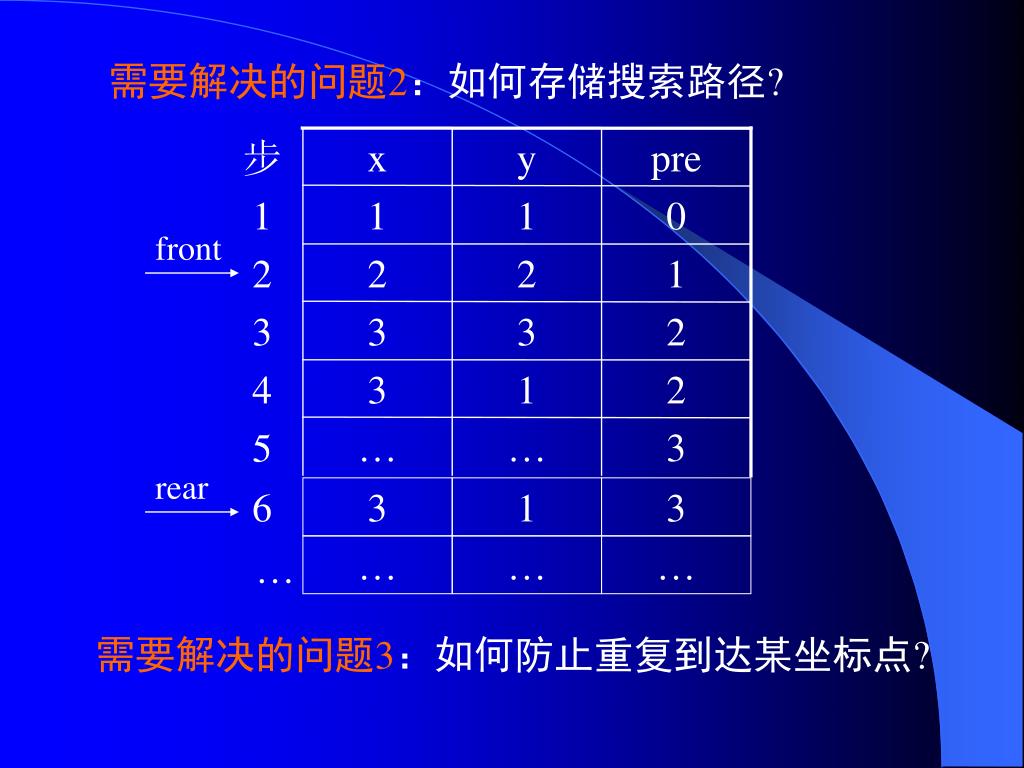 需要解决的问题2：如何存储搜索路径?

| 步 | x | y | pre |
|---|---|---|---|
| 1 | 1 | 1 | 0 |
| 2 | 2 | 2 | 1 |
| 3 | 3 | 3 | 2 |
| 4 | 3 | 1 | 2 |
| 5 | … | … | 3 |
| 6 | 3 | 1 | 3 |
| … | … | … | … |

front

rear

需要解决的问题3：如何防止重复到达某坐标点?